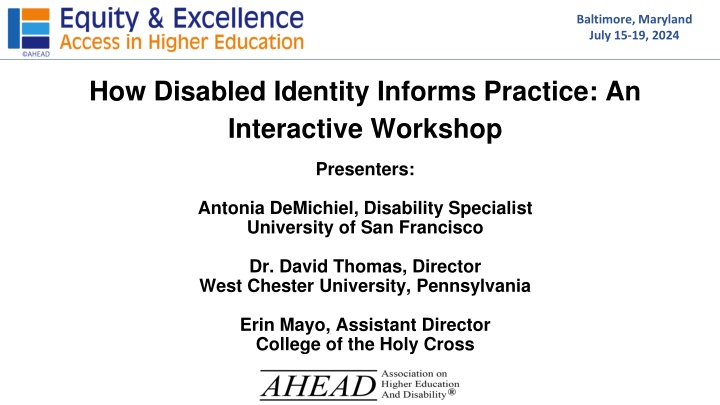 ©AHEAD

Equity & Excellence
Access in Higher Education

Baltimore, Maryland
July 15-19, 2024

How Disabled Identity Informs Practice: An Interactive Workshop

Presenters:

Antonia DeMichiel, Disability Specialist
University of San Francisco

Dr. David Thomas, Director
West Chester University, Pennsylvania

Erin Mayo, Assistant Director
College of the Holy Cross

AHEAD Association on Higher Education And Disability®